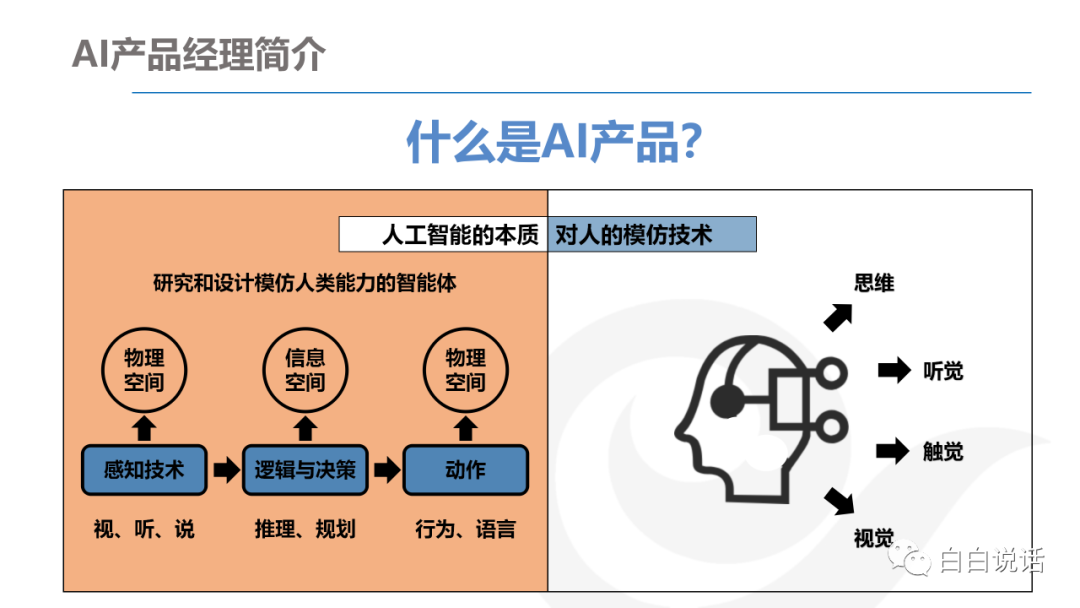 AI产品经理简介

什么是AI产品?

人工智能的本质 对人的模仿技术

研究和设计模仿人类能力的智能体

物理空间

信息空间

物理空间

感知技术

逻辑与决策

动作

视、听、说

推理、规划

行为、语言

思维

听觉

触觉

视觉

白白说话